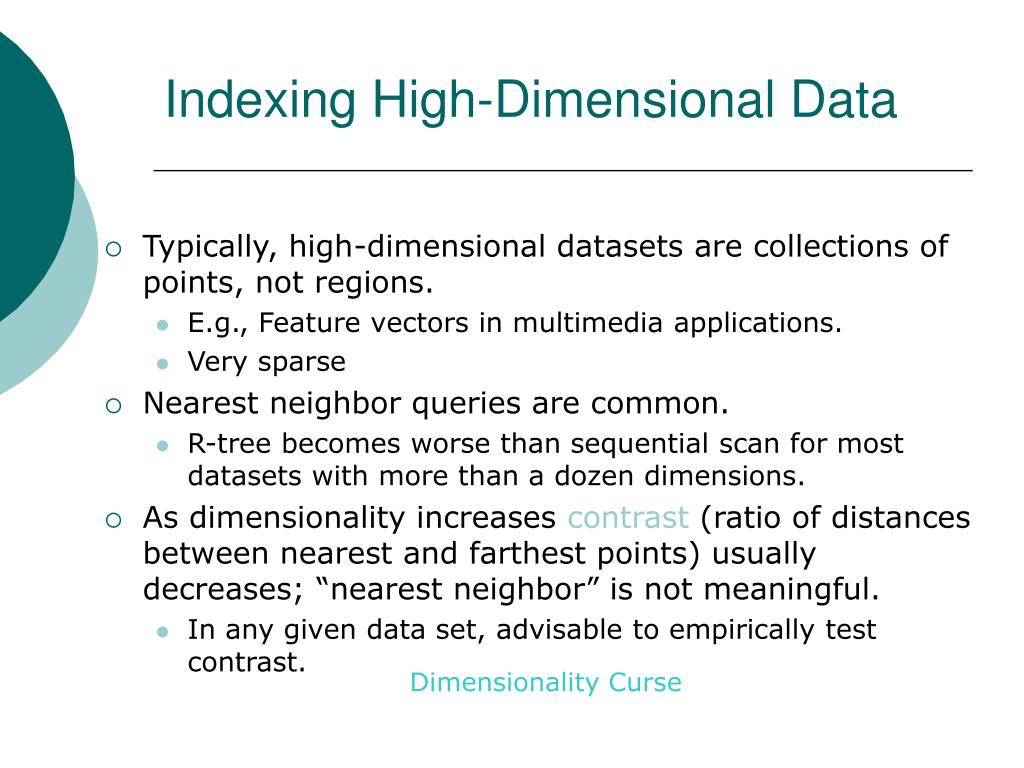 Indexing High-Dimensional Data

Typically, high-dimensional datasets are collections of points, not regions.

E.g., Feature vectors in multimedia applications.

Very sparse

Nearest neighbor queries are common.

R-tree becomes worse than sequential scan for most datasets with more than a dozen dimensions.

As dimensionality increases contrast (ratio of distances between nearest and farthest points) usually decreases; “nearest neighbor” is not meaningful.

In any given data set, advisable to empirically test contrast.

Dimensionality Curse